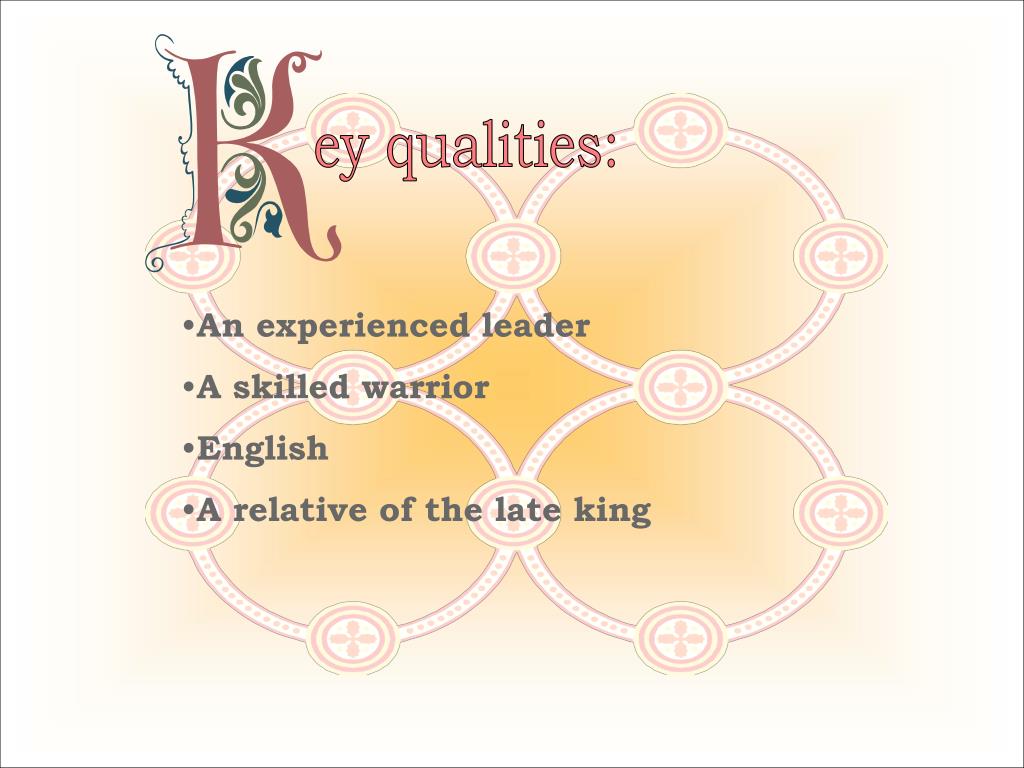 Key qualities:

•An experienced leader

•A skilled warrior

•English

•A relative of the late king